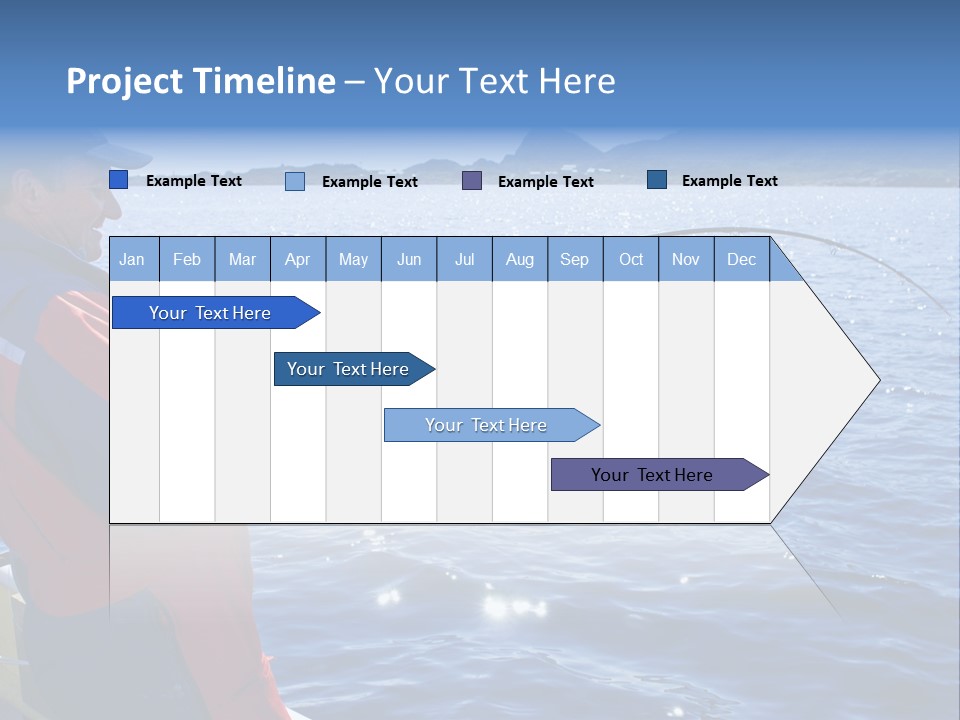 Project Timeline – Your Text Here

Example Text
Example Text
Example Text
Example Text

| Jan | Feb | Mar | Apr | May | Jun | Jul | Aug | Sep | Oct | Nov | Dec |
|---|---|---|---|---|---|---|---|---|---|---|---|

Your Text Here
Your Text Here
Your Text Here
Your Text Here